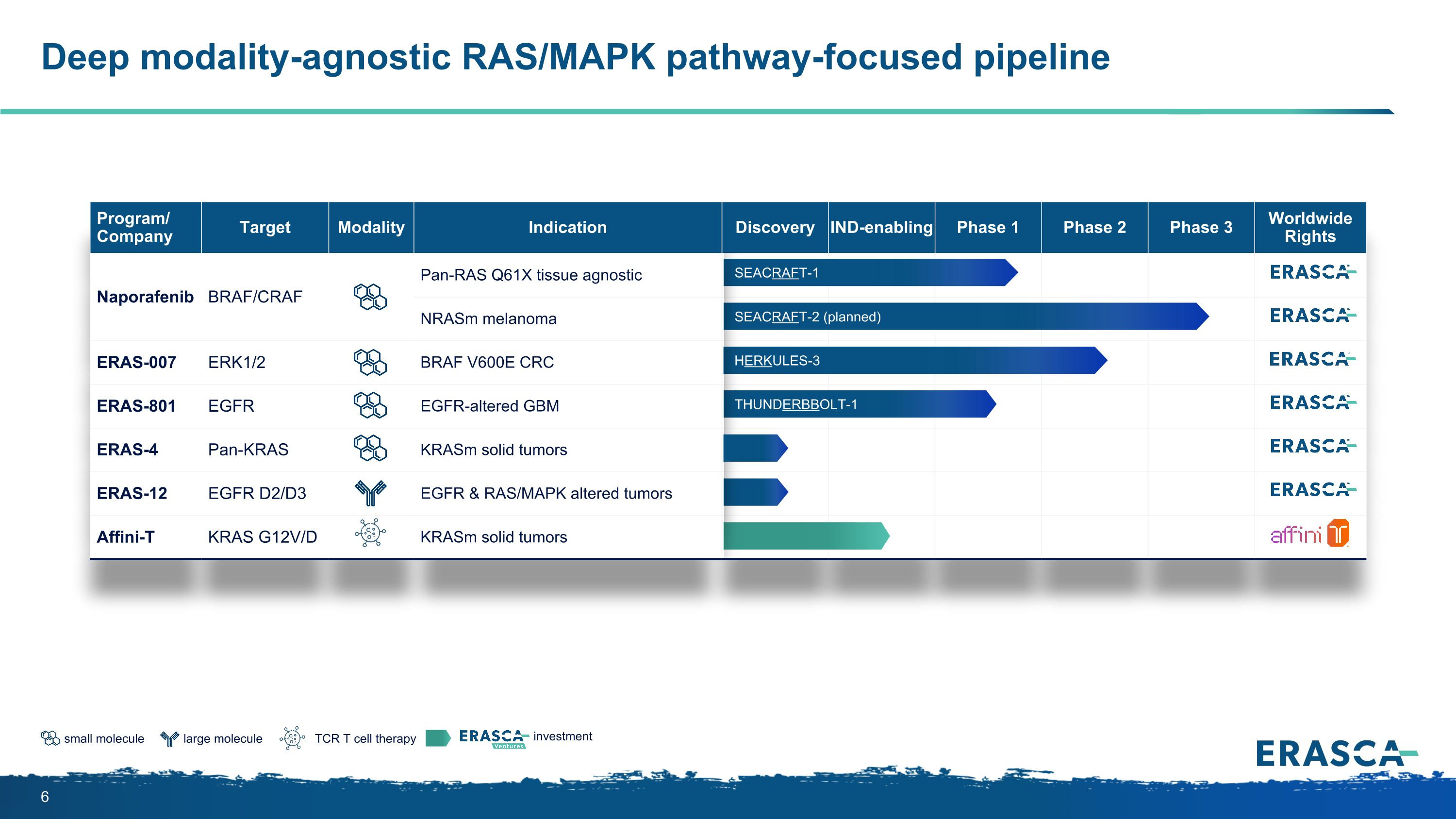 Deep modality-agnostic RAS/MAPK pathway-focused pipeline

| Program/ Company | Target | Modality | Indication | Discovery | IND-enabling | Phase 1 | Phase 2 | Phase 3 | Worldwide Rights |
|---|---|---|---|---|---|---|---|---|---|
| Naporafenib | BRAF/CRAF | | Pan-RAS Q61X tissue agnostic | SEACRAFT-1 | | | | | ERASCA |
| | | | NRASm melanoma | SEACRAFT-2 (planned) | | | | | ERASCA |
| ERAS-007 | ERK1/2 | | BRAF V600E CRC | HERKULES-3 | | | | | ERASCA |
| ERAS-801 | EGFR | | EGFR-altered GBM | THUNDERBBOLT-1 | | | | | ERASCA |
| ERAS-4 | Pan-KRAS | | KRASm solid tumors | | | | | | ERASCA |
| ERAS-12 | EGFR D2/D3 | | EGFR & RAS/MAPK altered tumors | | | | | | ERASCA |
| Affini-T | KRAS G12V/D | | KRASm solid tumors | | | | | | affini T |

small molecule large molecule TCR T cell therapy ERASCA Ventures investment

ERASCA

6